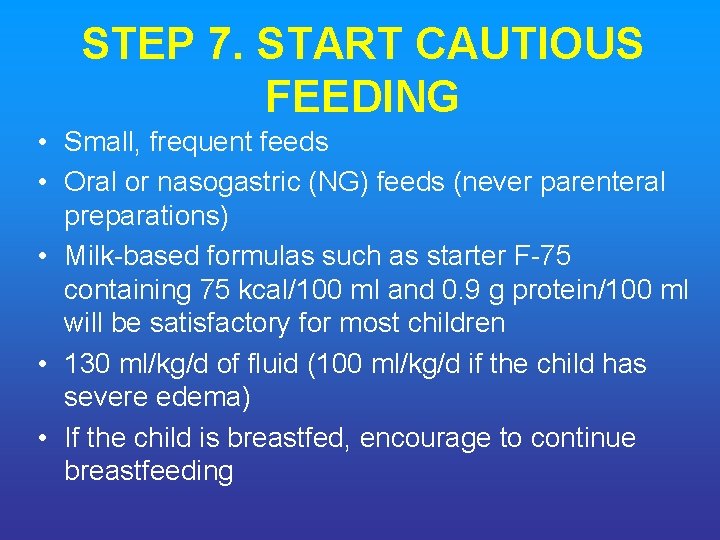 STEP 7. START CAUTIOUS FEEDING

• Small, frequent feeds
• Oral or nasogastric (NG) feeds (never parenteral preparations)
• Milk-based formulas such as starter F-75 containing 75 kcal/100 ml and 0.9 g protein/100 ml will be satisfactory for most children
• 130 ml/kg/d of fluid (100 ml/kg/d if the child has severe edema)
• If the child is breastfed, encourage to continue breastfeeding